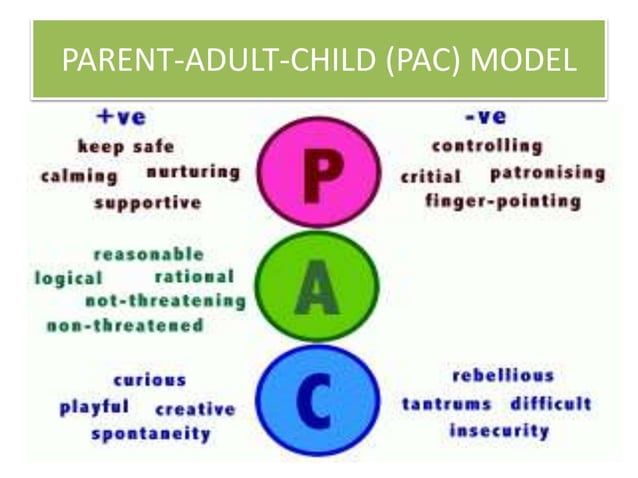 PARENT-ADULT-CHILD (PAC) MODEL

+ve
keep safe
calming nurturing
supportive

P

-ve
controlling
critial patronising
finger-pointing

reasonable
logical rational
not-threatening
non-threatened

A

curious
playful creative
spontaneity

C

rebellious
tantrums difficult
insecurity